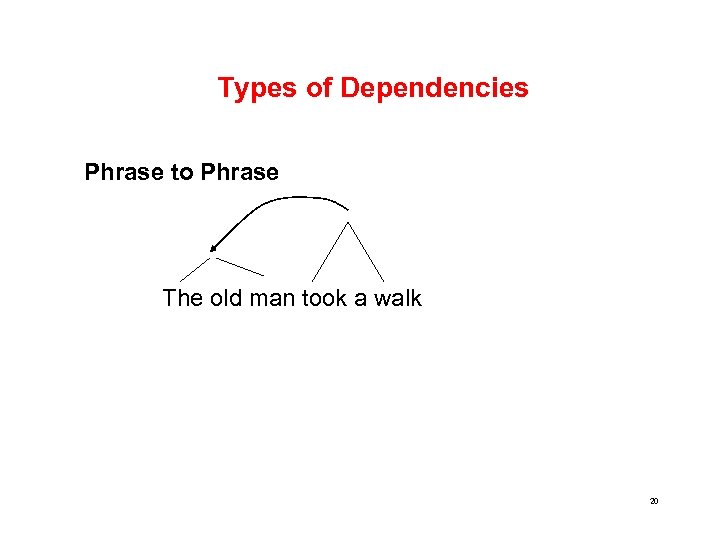 Types of Dependencies

Phrase to Phrase

The old man took a walk

20